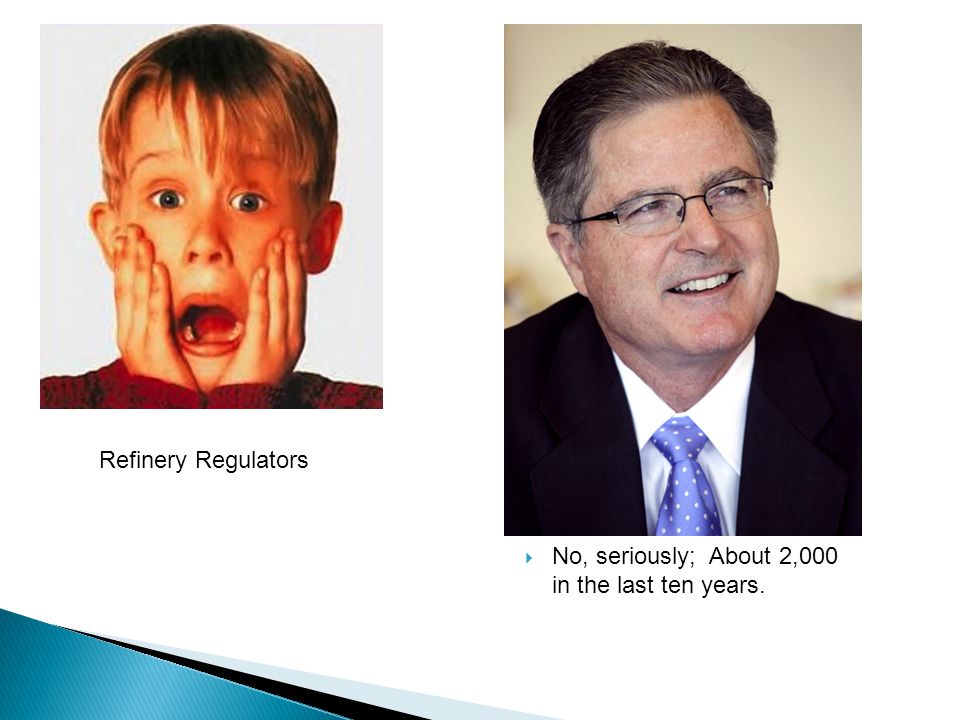 Refinery Regulators

No, seriously;  About 2,000 in the last ten years.